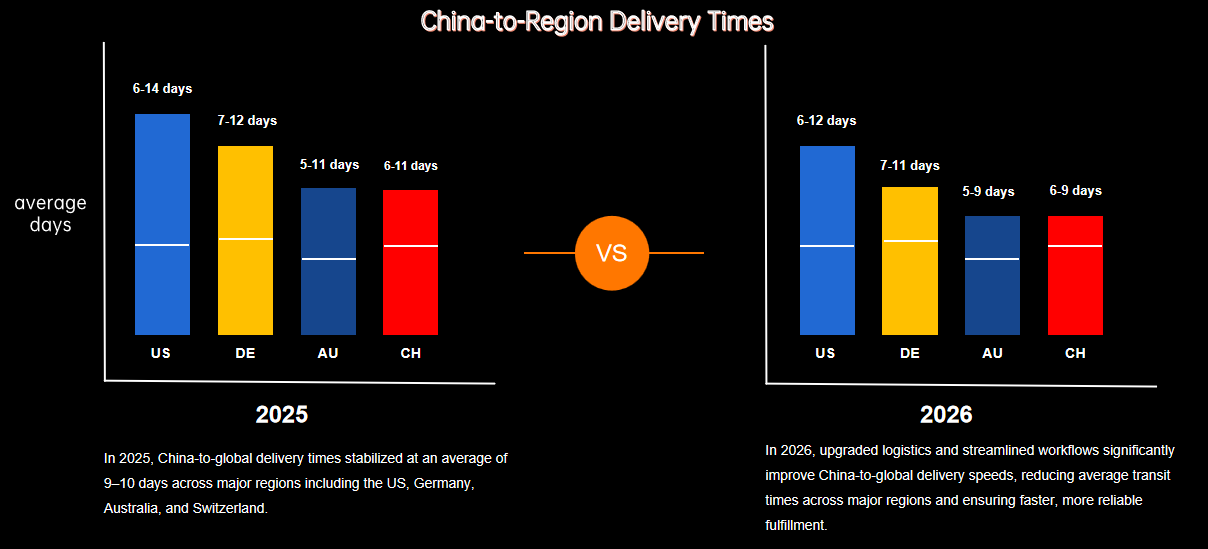 China-to-Region Delivery Times

average days

6-14 days
7-12 days
5-11 days
6-11 days

US
DE
AU
CH

2025

In 2025, China-to-global delivery times stabilized at an average of 9–10 days across major regions including the US, Germany, Australia, and Switzerland.

VS

6-12 days
7-11 days
5-9 days
6-9 days

US
DE
AU
CH

2026

In 2026, upgraded logistics and streamlined workflows significantly improve China-to-global delivery speeds, reducing average transit times across major regions and ensuring faster, more reliable fulfillment.